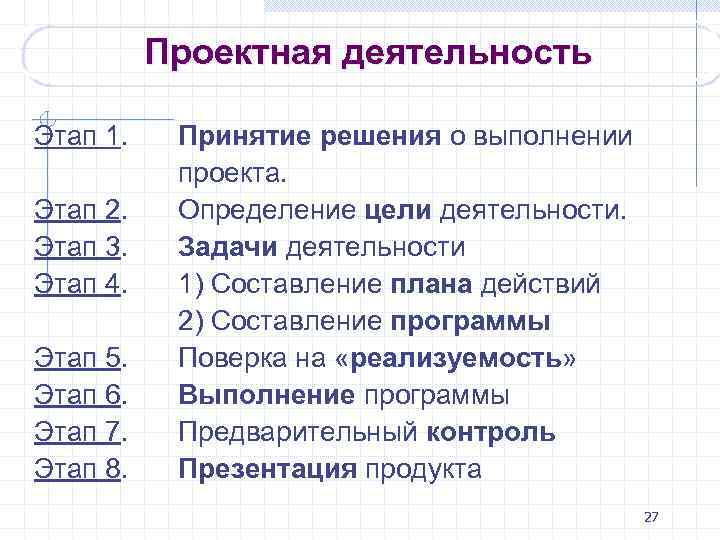 Проектная деятельность

Этап 1. Принятие решения о выполнении проекта.

Этап 2. Определение цели деятельности.

Этап 3. Задачи деятельности

Этап 4. 1) Составление плана действий
2) Составление программы

Этап 5. Поверка на «реализуемость»

Этап 6. Выполнение программы

Этап 7. Предварительный контроль

Этап 8. Презентация продукта

27